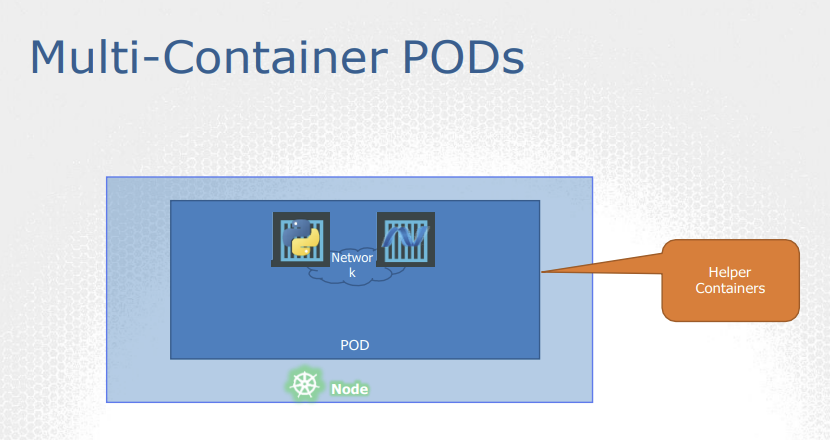 Multi-Container PODs

Network

POD

Node

Helper Containers